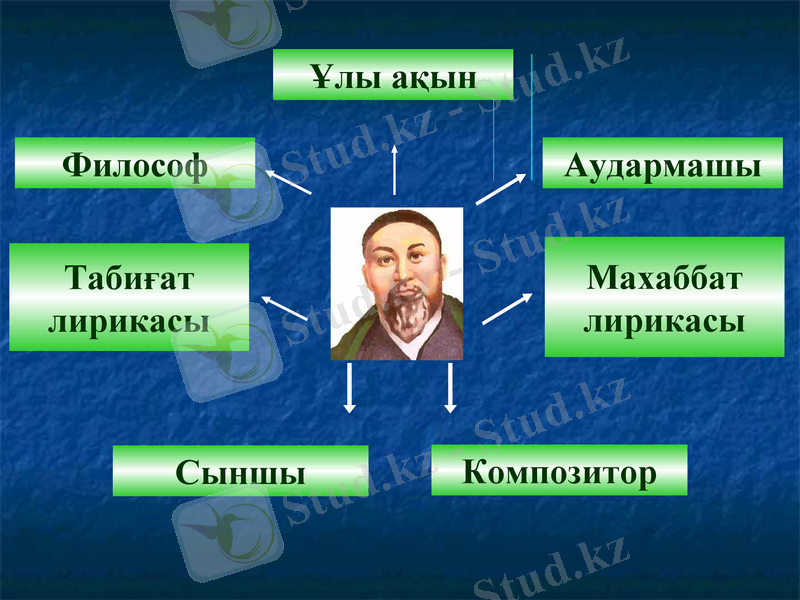 Ұлы ақын

Философ

Аудармашы

Табиғат лирикасы

Махаббат лирикасы

Сыншы

Композитор

Stud.kz - Stud.kz